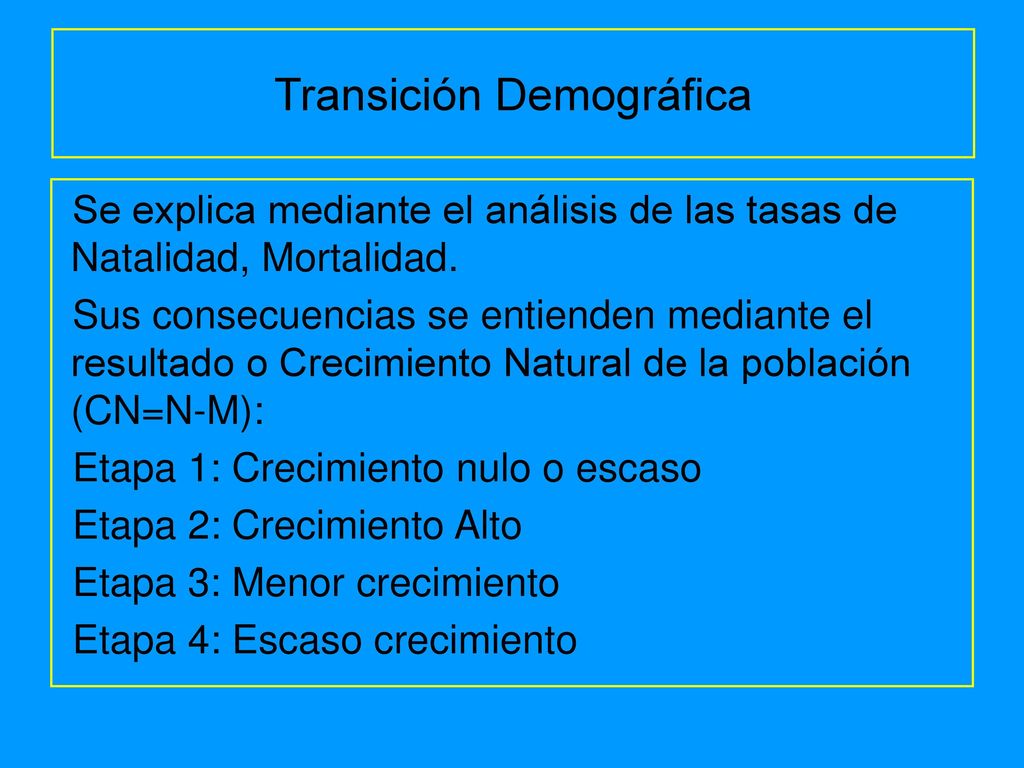 Transición Demográfica

Se explica mediante el análisis de las tasas de Natalidad, Mortalidad.

Sus consecuencias se entienden mediante el resultado o Crecimiento Natural de la población (CN=N-M):

Etapa 1: Crecimiento nulo o escaso

Etapa 2: Crecimiento Alto

Etapa 3: Menor crecimiento

Etapa 4: Escaso crecimiento